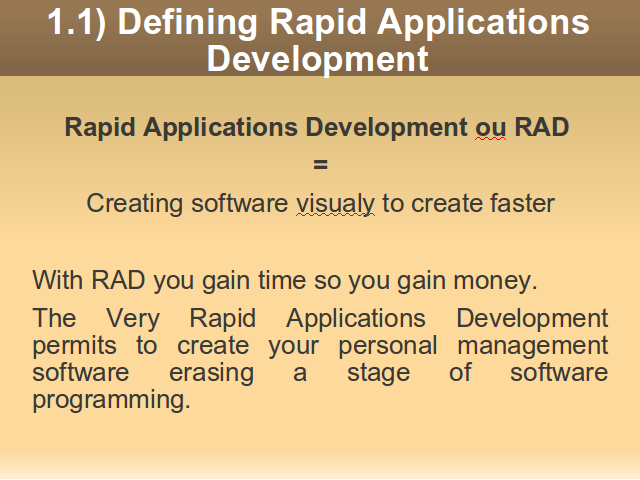 1.1) Defining Rapid Applications Development

Rapid Applications Development ou RAD

=

Creating software visualy to create faster

With RAD you gain time so you gain money.

The Very Rapid Applications Development permits to create your personal management software erasing a stage of software programming.